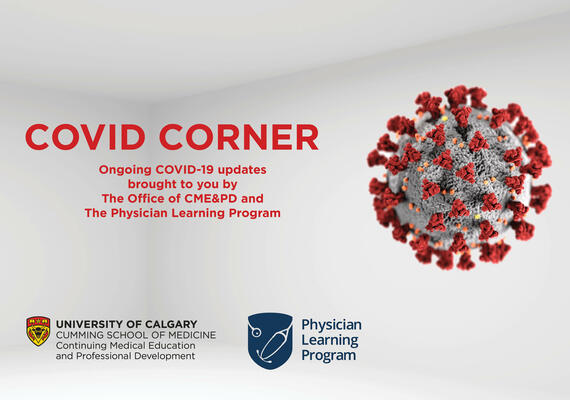 COVID CORNER

Ongoing COVID-19 updates brought to you by The Office of CME&PD and The Physician Learning Program

UNIVERSITY OF CALGARY
CUMMING SCHOOL OF MEDICINE
Continuing Medical Education and Professional Development

Physician Learning Program